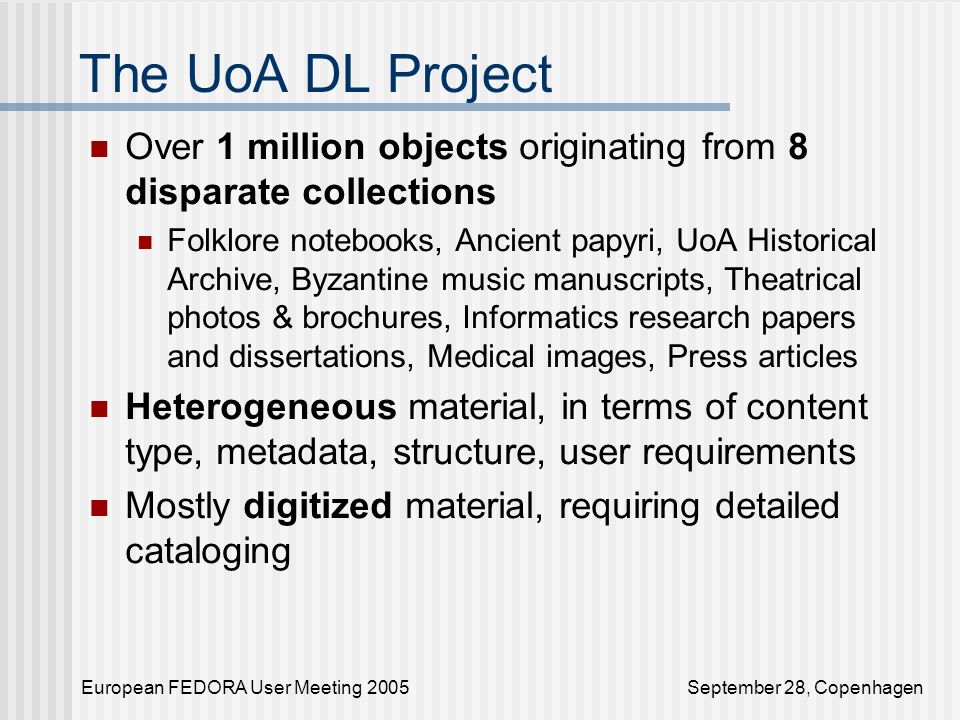 The UoA DL Project

Over 1 million objects originating from 8 disparate collections

Folklore notebooks, Ancient papyri, UoA Historical Archive, Byzantine music manuscripts, Theatrical photos & brochures, Informatics research papers and dissertations, Medical images, Press articles

Heterogeneous material, in terms of content type, metadata, structure, user requirements

Mostly digitized material, requiring detailed cataloging

European FEDORA User Meeting 2005

September 28, Copenhagen